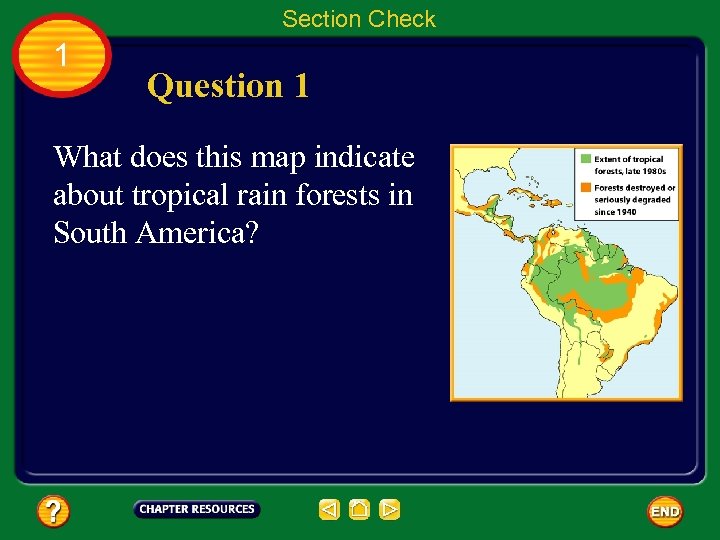 Section Check

1

Question 1

What does this map indicate about tropical rain forests in South America?

Extent of tropical forests, late 1980s

Forests destroyed or seriously degraded since 1940

?

CHAPTER RESOURCES

END